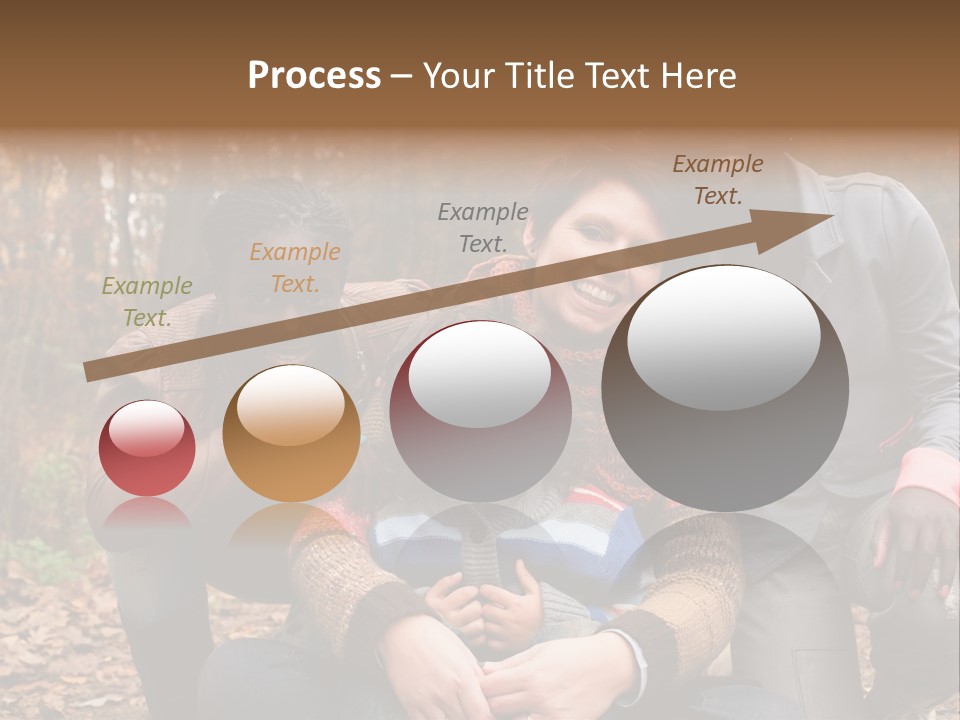 Process – Your Title Text Here

Example Text.

Example Text.

Example Text.

Example Text.